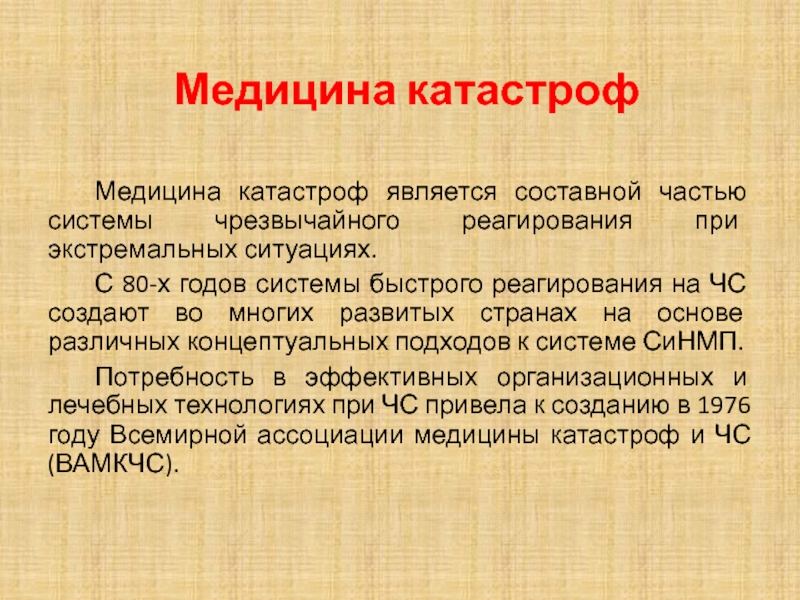 Медицина катастроф

Медицина катастроф является составной частью системы чрезвычайного реагирования при экстремальных ситуациях.

С 80-х годов системы быстрого реагирования на ЧС создают во многих развитых странах на основе различных концептуальных подходов к системе СиНМП.

Потребность в эффективных организационных и лечебных технологиях при ЧС привела к созданию в 1976 году Всемирной ассоциации медицины катастроф и ЧС (ВАМКЧС).